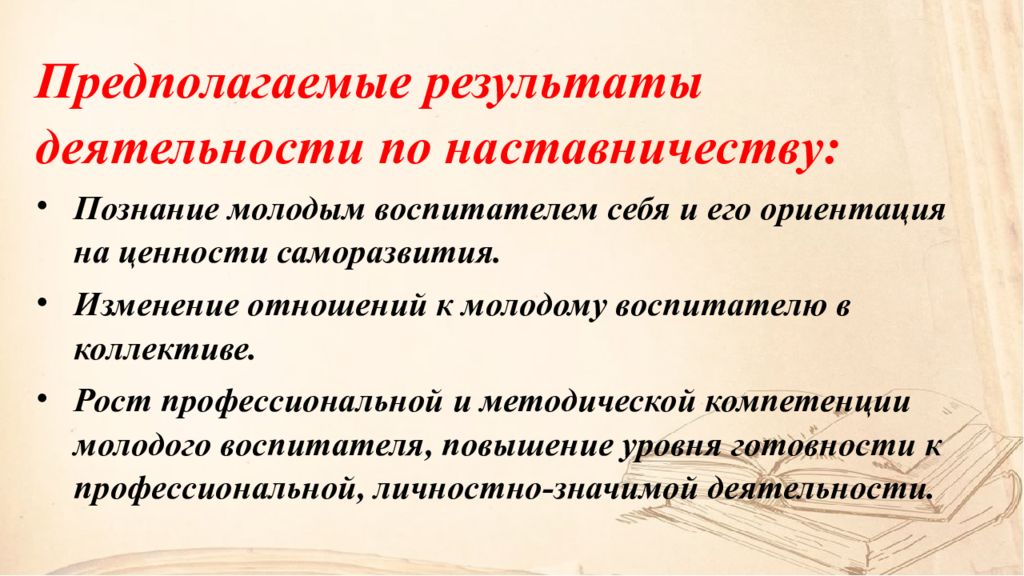 Предполагаемые результаты деятельности по наставничеству:

• Познание молодым воспитателем себя и его ориентация на ценности саморазвития.

• Изменение отношений к молодому воспитателю в коллективе.

• Рост профессиональной и методической компетенции молодого воспитателя, повышение уровня готовности к профессиональной, личностно-значимой деятельности.